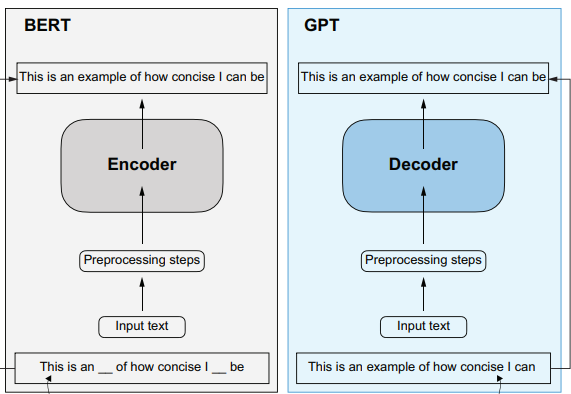 BERT

This is an example of how concise I can be

Encoder

Preprocessing steps

Input text

This is an __ of how concise I __ be

GPT

This is an example of how concise I can be

Decoder

Preprocessing steps

Input text

This is an example of how concise I can